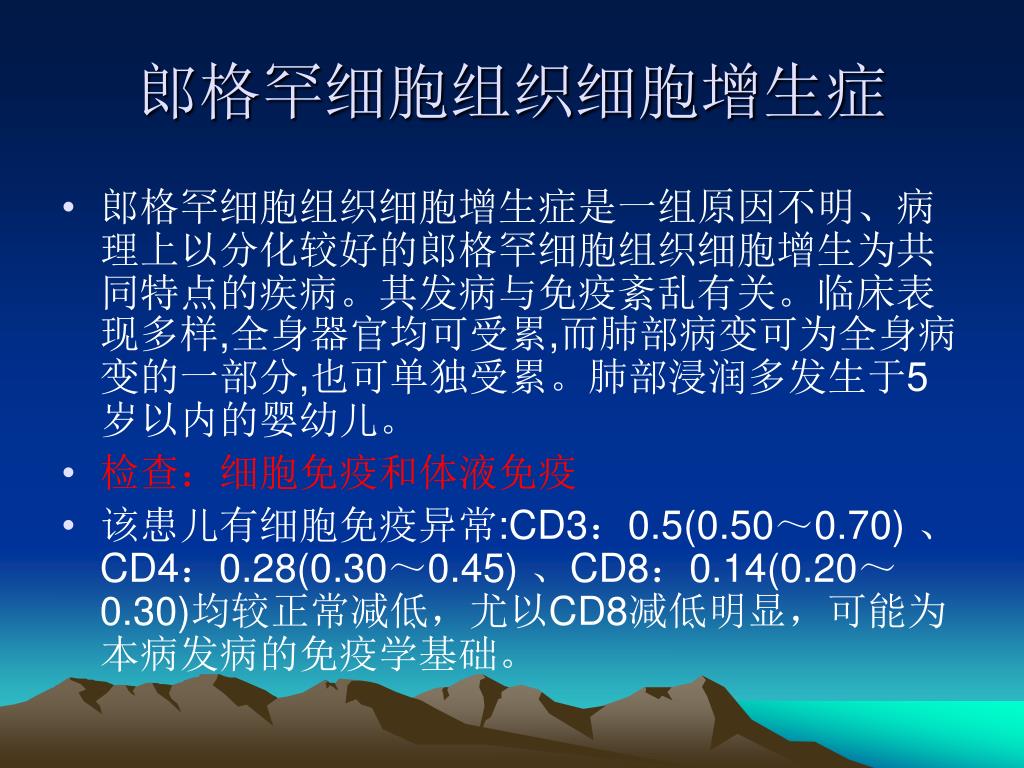 郎格罕细胞组织细胞增生症

• 郎格罕细胞组织细胞增生症是一组原因不明、病理上以分化较好的郎格罕细胞组织细胞增生为共同特点的疾病。其发病与免疫紊乱有关。临床表现多样,全身器官均可受累,而肺部病变可为全身病变的一部分,也可单独受累。肺部浸润多发生于5岁以内的婴幼儿。

• 检查：细胞免疫和体液免疫

• 该患儿有细胞免疫异常:CD3：0.5(0.50～0.70) 、CD4：0.28(0.30～0.45) 、CD8：0.14(0.20～0.30)均较正常减低，尤以CD8减低明显，可能为本病发病的免疫学基础。